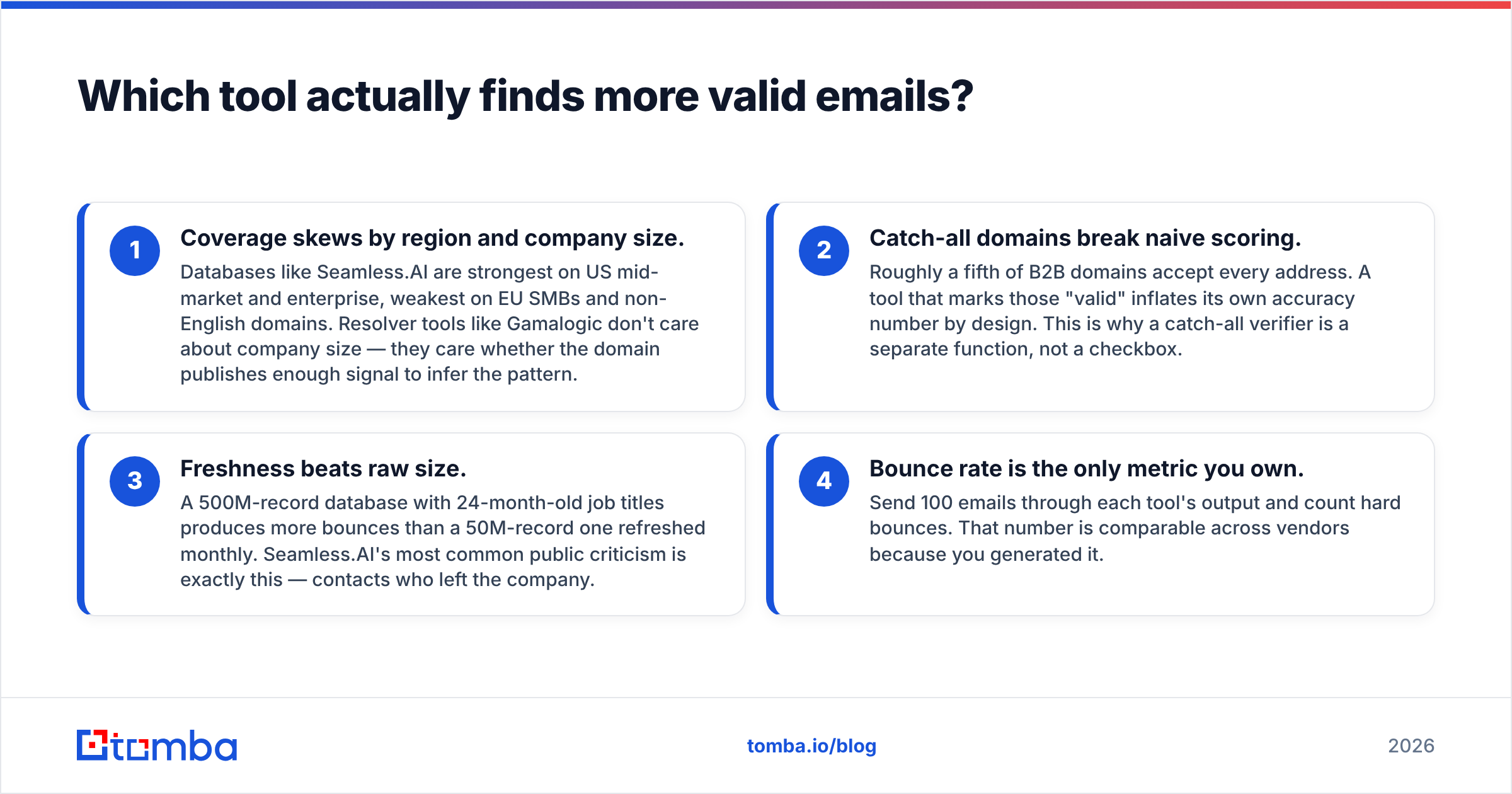 Which tool actually finds more valid emails?

1
Coverage skews by region and company size.
Databases like Seamless.AI are strongest on US mid-market and enterprise, weakest on EU SMBs and non-English domains. Resolver tools like Gamalogic don't care about company size — they care whether the domain publishes enough signal to infer the pattern.

2
Catch-all domains break naive scoring.
Roughly a fifth of B2B domains accept every address. A tool that marks those "valid" inflates its own accuracy number by design. This is why a catch-all verifier is a separate function, not a checkbox.

3
Freshness beats raw size.
A 500M-record database with 24-month-old job titles produces more bounces than a 50M-record one refreshed monthly. Seamless.AI's most common public criticism is exactly this — contacts who left the company.

4
Bounce rate is the only metric you own.
Send 100 emails through each tool's output and count hard bounces. That number is comparable across vendors because you generated it.

tomba

tomba.io/blog

2026